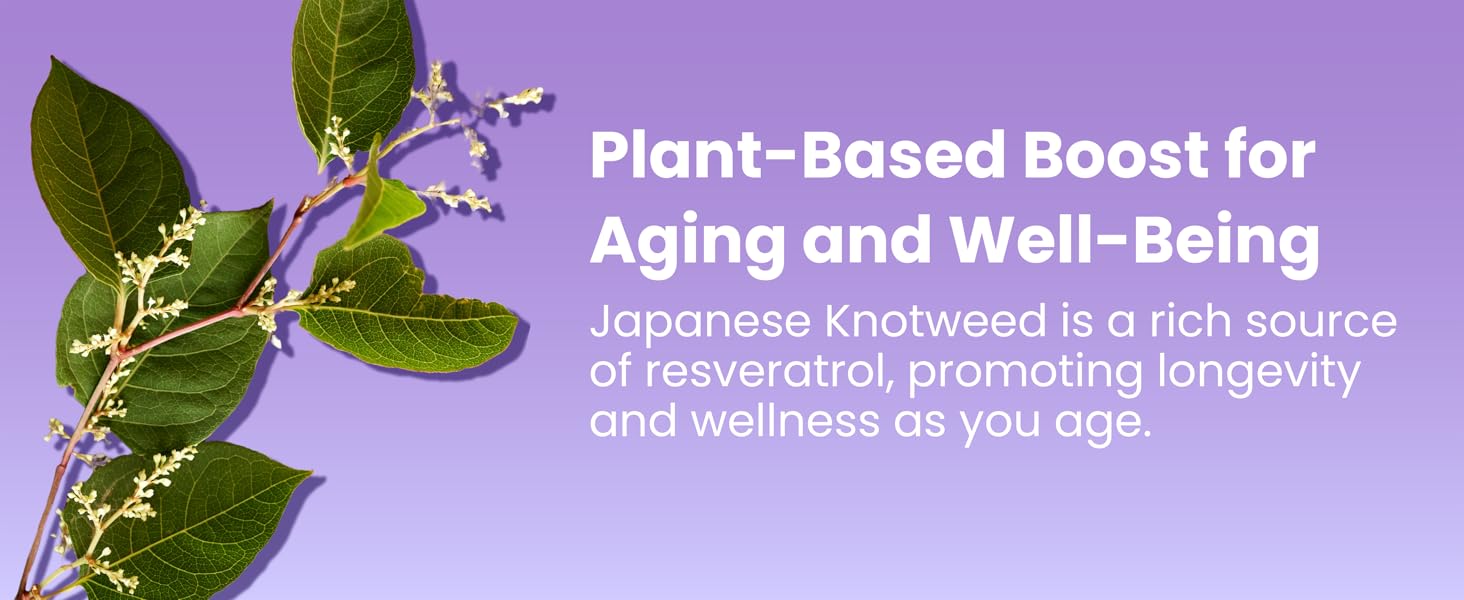 Plant-Based Boost for Aging and Well-Being

Japanese Knotweed is a rich source of resveratrol, promoting longevity and wellness as you age.